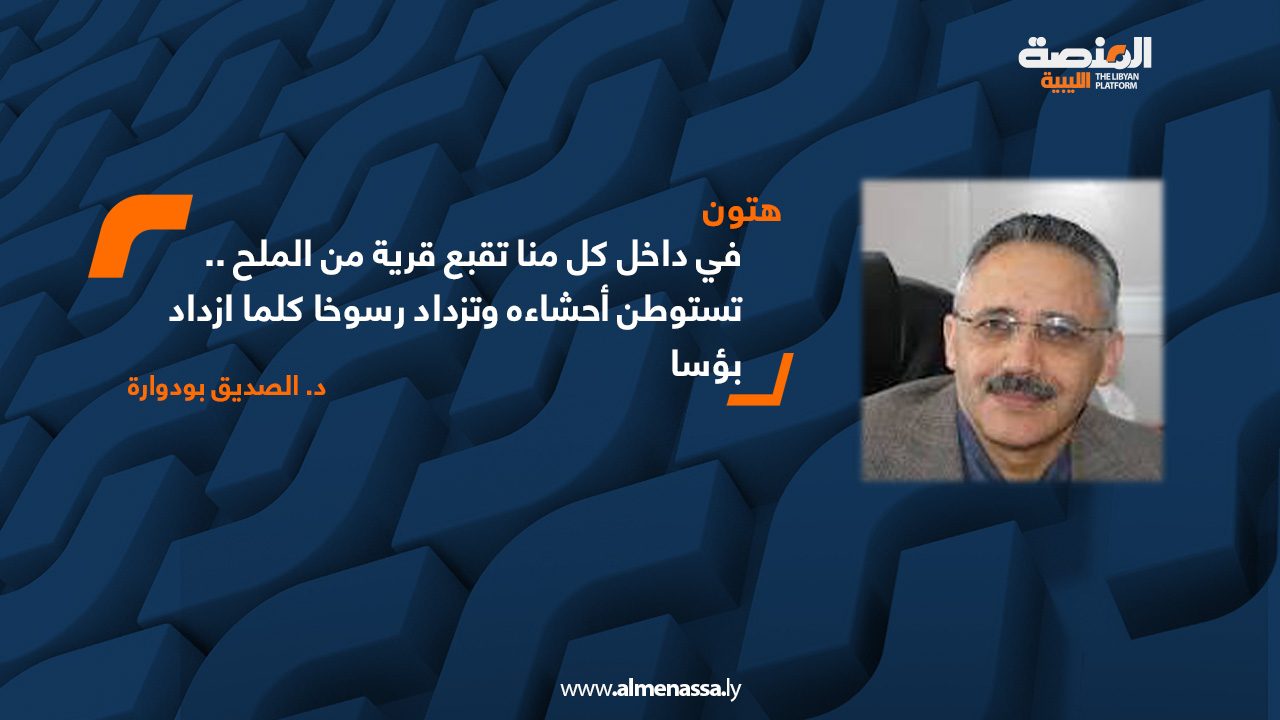 المنصة الليبية
THE LIBYAN PLATFORM

هتون

في داخل كل منا تقبع قرية من الملح .. تستوطن أحشاءه وتزداد رسوخا كلما ازداد بؤسا

د. الصديق بودوارة

www.almenassa.ly